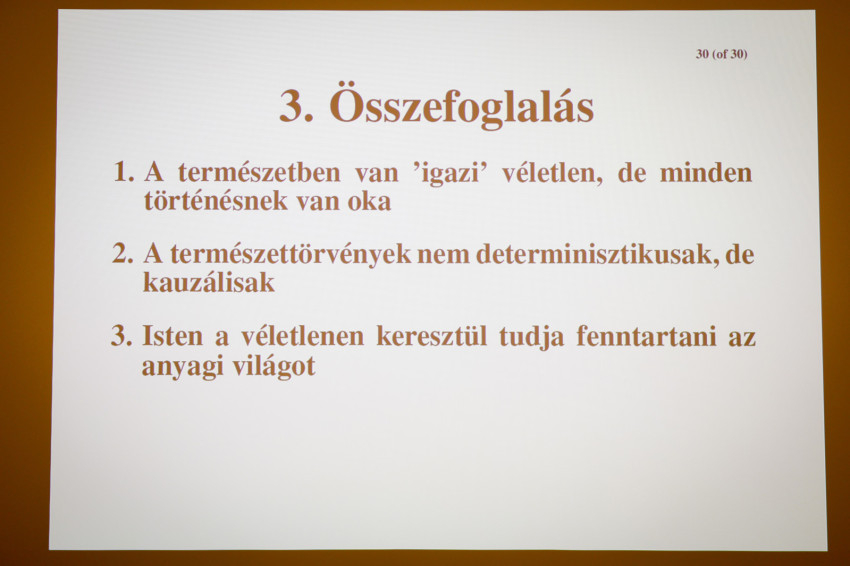 30 (of 30)

3. Összefoglalás

1. A természetben van ’igazi’ véletlen, de minden történésnek van oka

2. A természettörvények nem determinisztikusak, de kauzálisak

3. Isten a véletlenen keresztül tudja fenntartani az anyagi világot